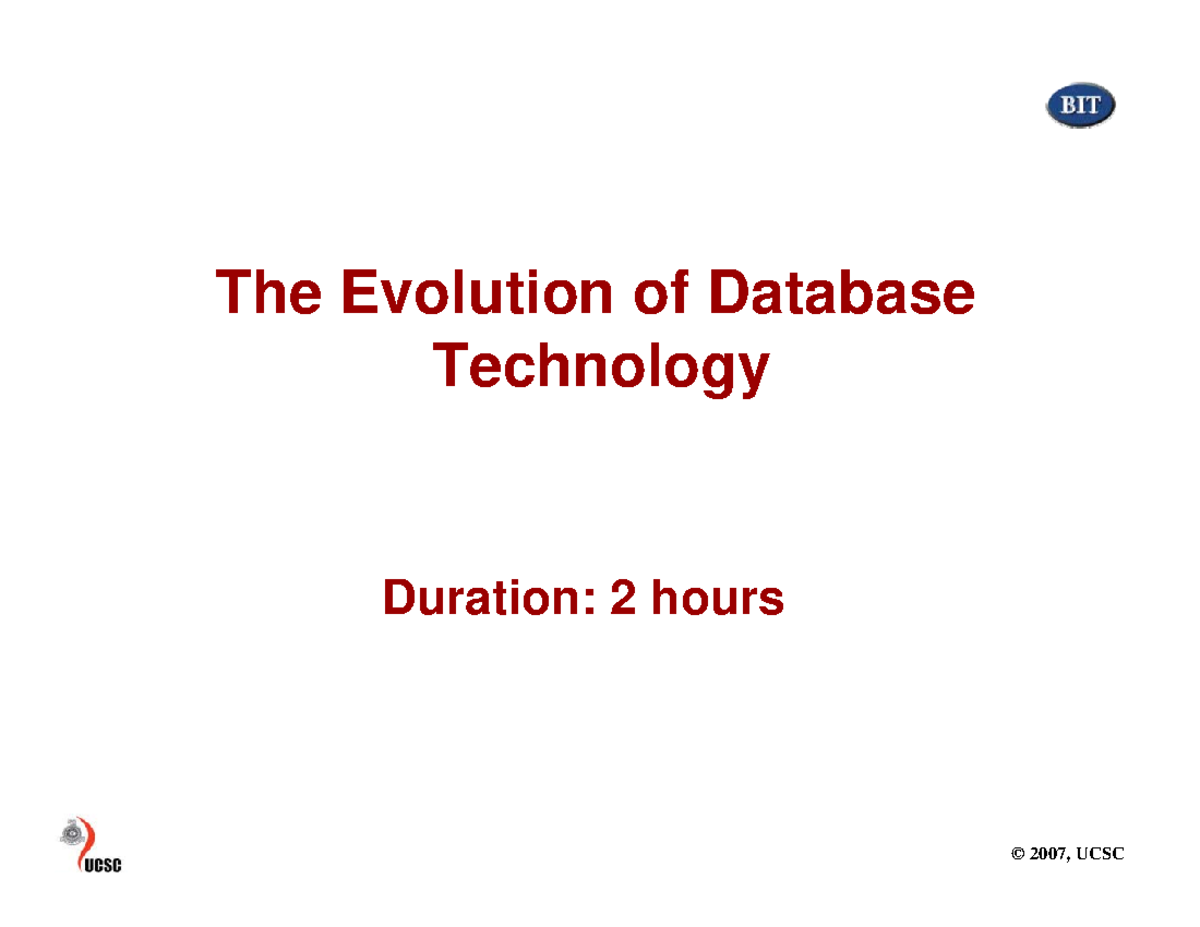 BIT

The Evolution of Database Technology

Duration: 2 hours

UCSC

© 2007, UCSC